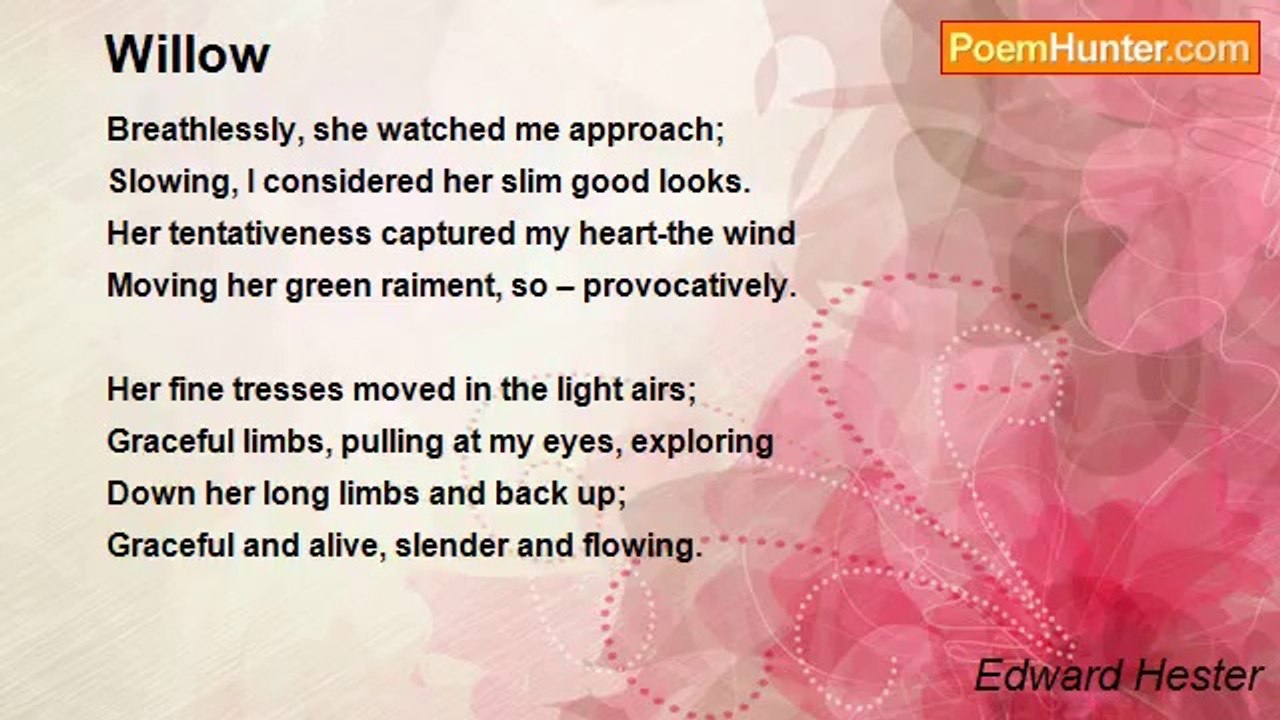 Willow

PoemHunter.com

Breathlessly, she watched me approach;
Slowing, I considered her slim good looks.
Her tentativeness captured my heart-the wind
Moving her green raiment, so – provocatively.

Her fine tresses moved in the light airs;
Graceful limbs, pulling at my eyes, exploring
Down her long limbs and back up;
Graceful and alive, slender and flowing.

Edward Hester